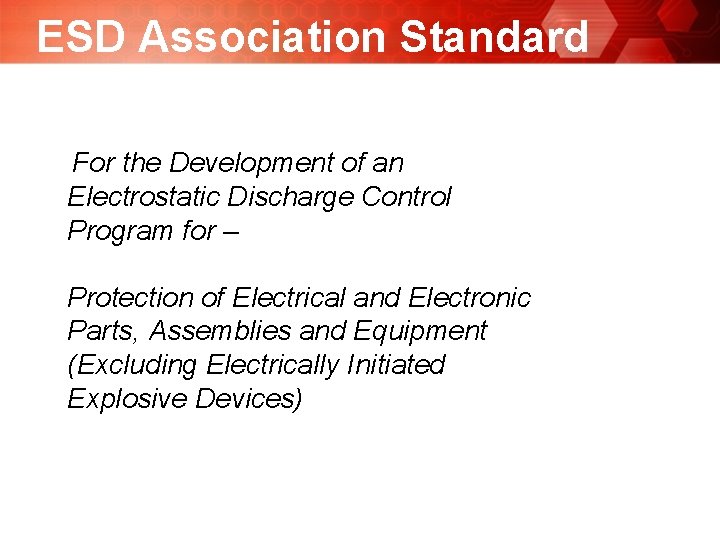 ESD Association Standard

For the Development of an Electrostatic Discharge Control Program for –

Protection of Electrical and Electronic Parts, Assemblies and Equipment (Excluding Electrically Initiated Explosive Devices)